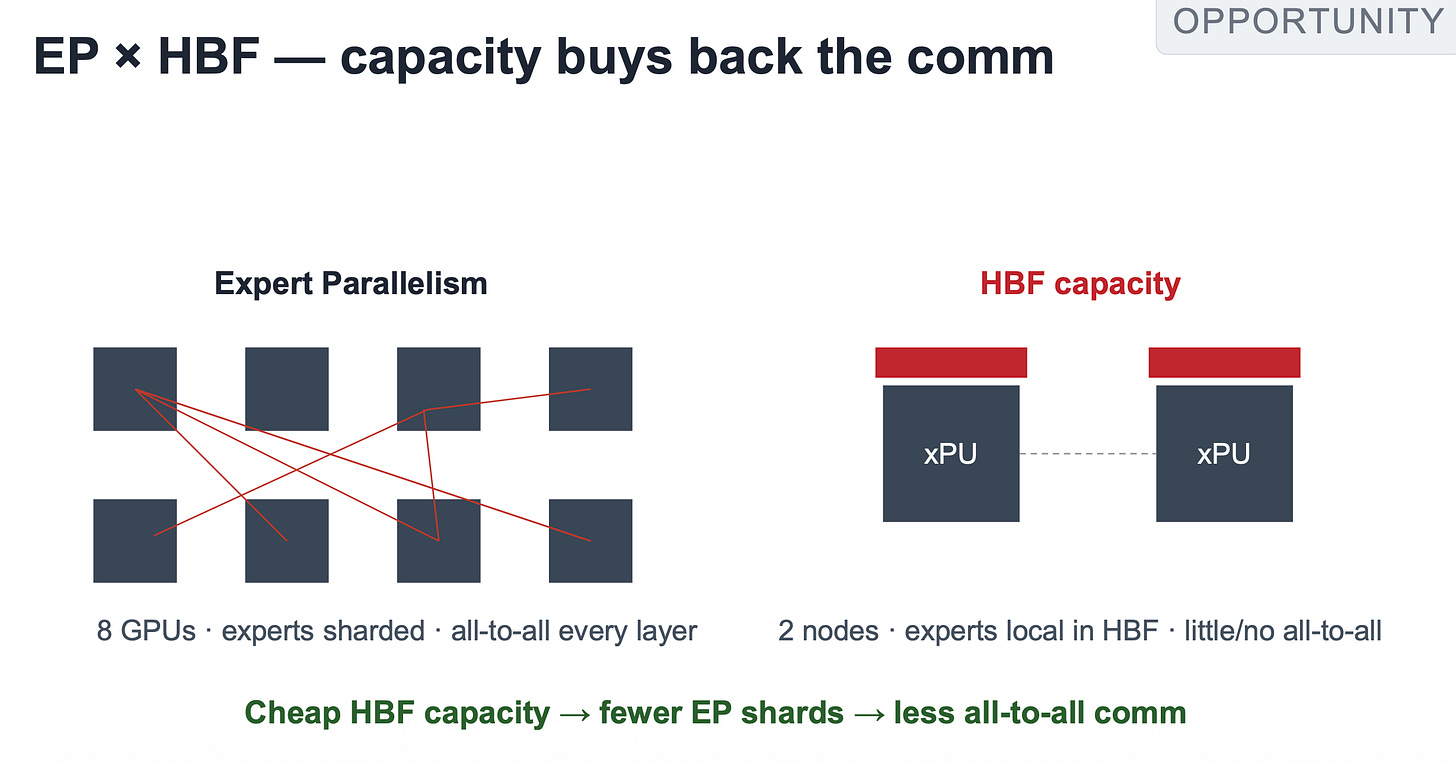 OPPORTUNITY

EP × HBF — capacity buys back the comm

Expert Parallelism

8 GPUs · experts sharded · all-to-all every layer

HBF capacity

xPU

xPU

2 nodes · experts local in HBF · little/no all-to-all

Cheap HBF capacity → fewer EP shards → less all-to-all comm